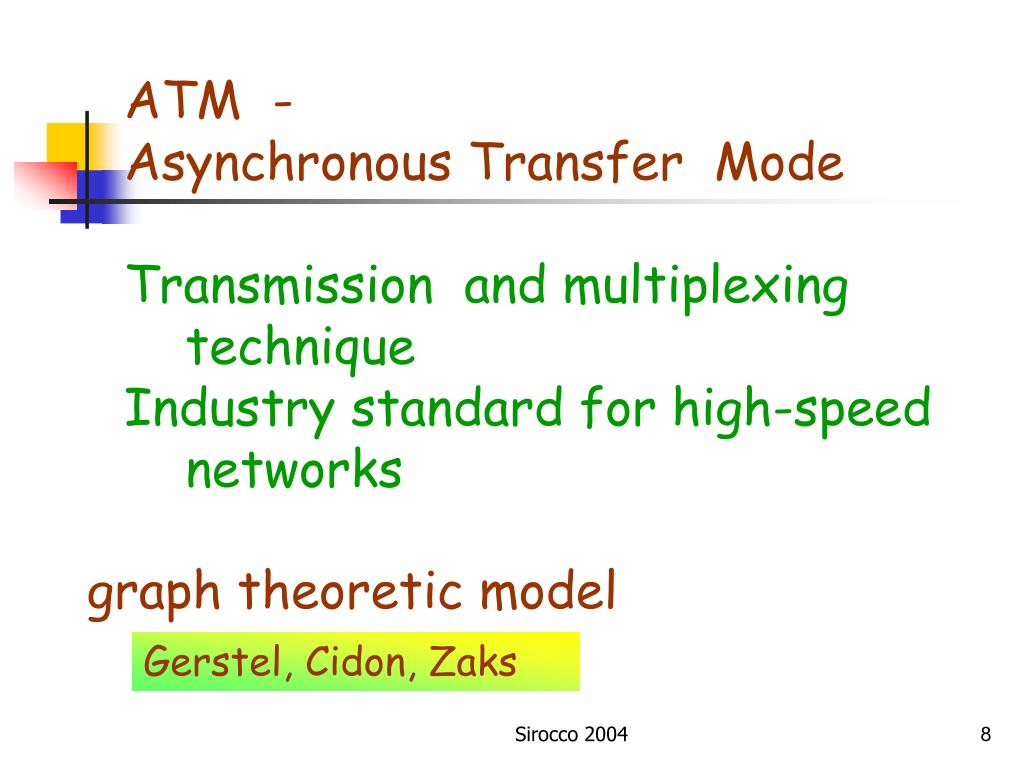 ATM -
Asynchronous Transfer Mode

Transmission and multiplexing technique
Industry standard for high-speed networks

graph theoretic model

Gerstel, Cidon, Zaks

Sirocco 2004

8